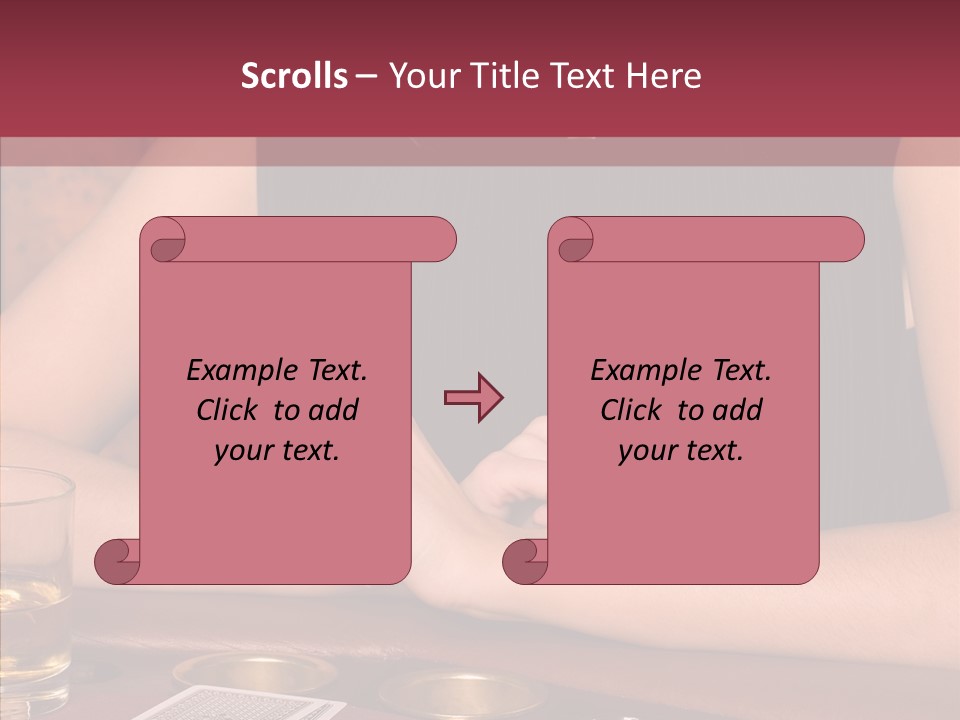 Scrolls – Your Title Text Here

Example Text. Click to add your text.

Example Text. Click to add your text.